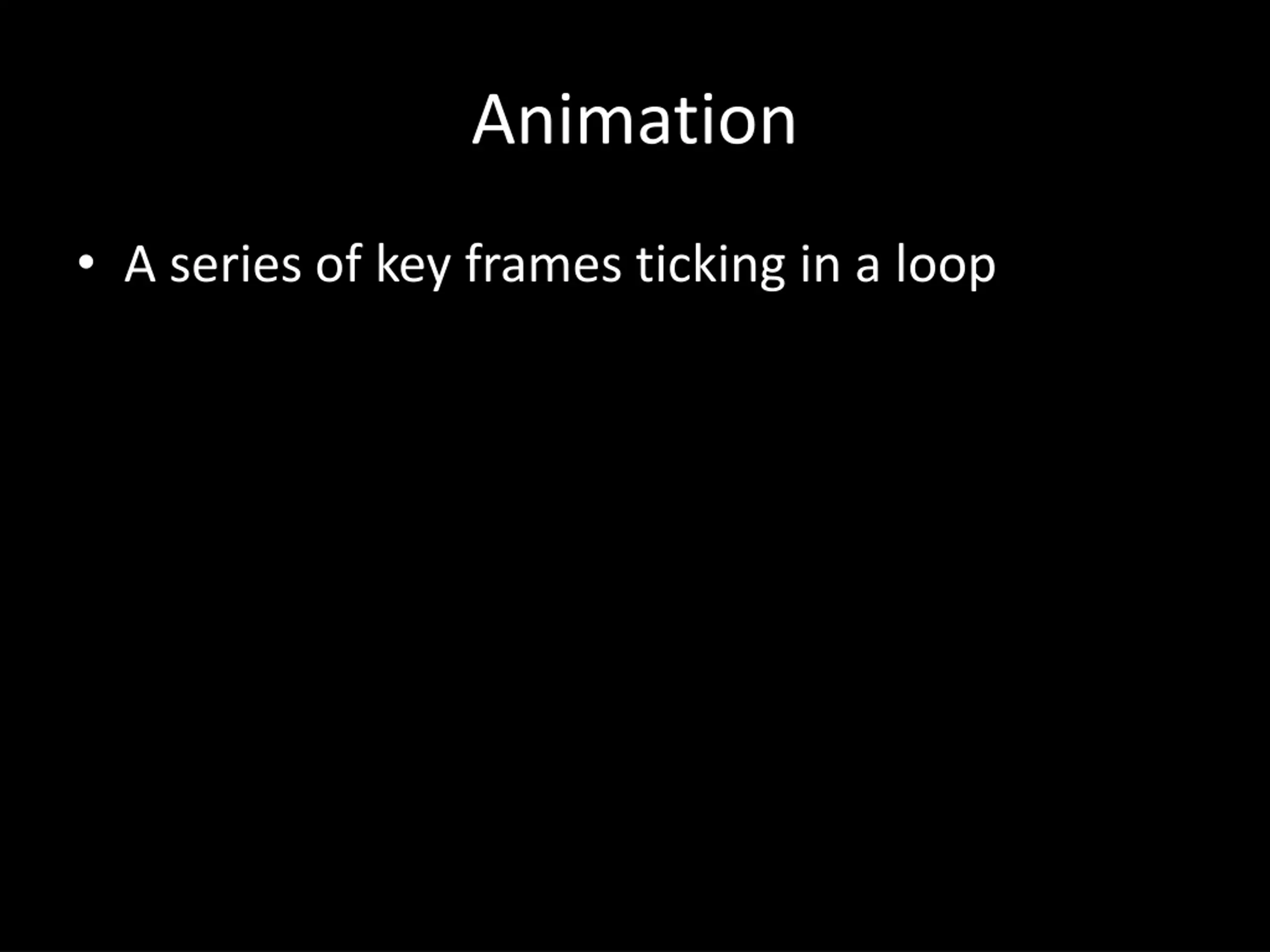 Animation

• A series of key frames ticking in a loop